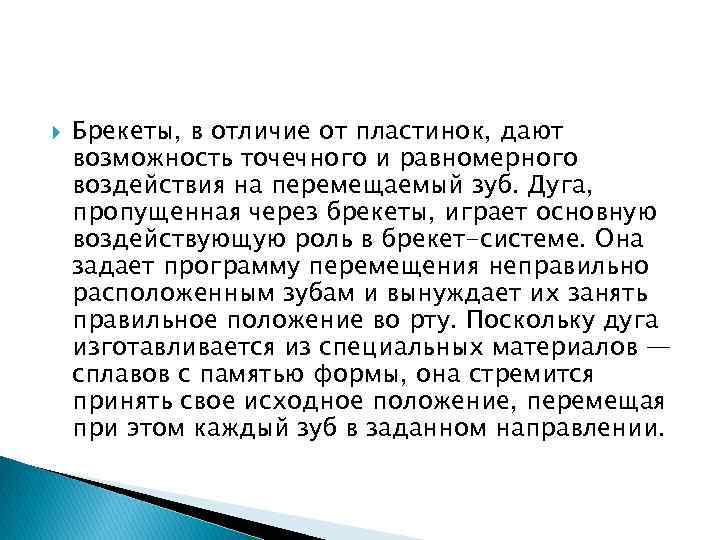 Брекеты, в отличие от пластинок, дают возможность точечного и равномерного воздействия на перемещаемый зуб. Дуга, пропущенная через брекеты, играет основную воздействующую роль в брекет-системе. Она задает программу перемещения неправильно расположенным зубам и вынуждает их занять правильное положение во рту. Поскольку дуга изготавливается из специальных материалов — сплавов с памятью формы, она стремится принять свое исходное положение, перемещая при этом каждый зуб в заданном направлении.